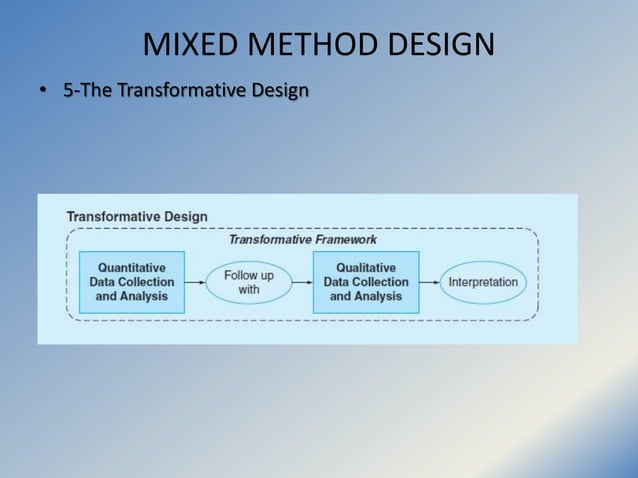 MIXED METHOD DESIGN

• 5-The Transformative Design

Transformative Design

Transformative Framework

Quantitative Data Collection and Analysis

Follow up with

Qualitative Data Collection and Analysis

Interpretation